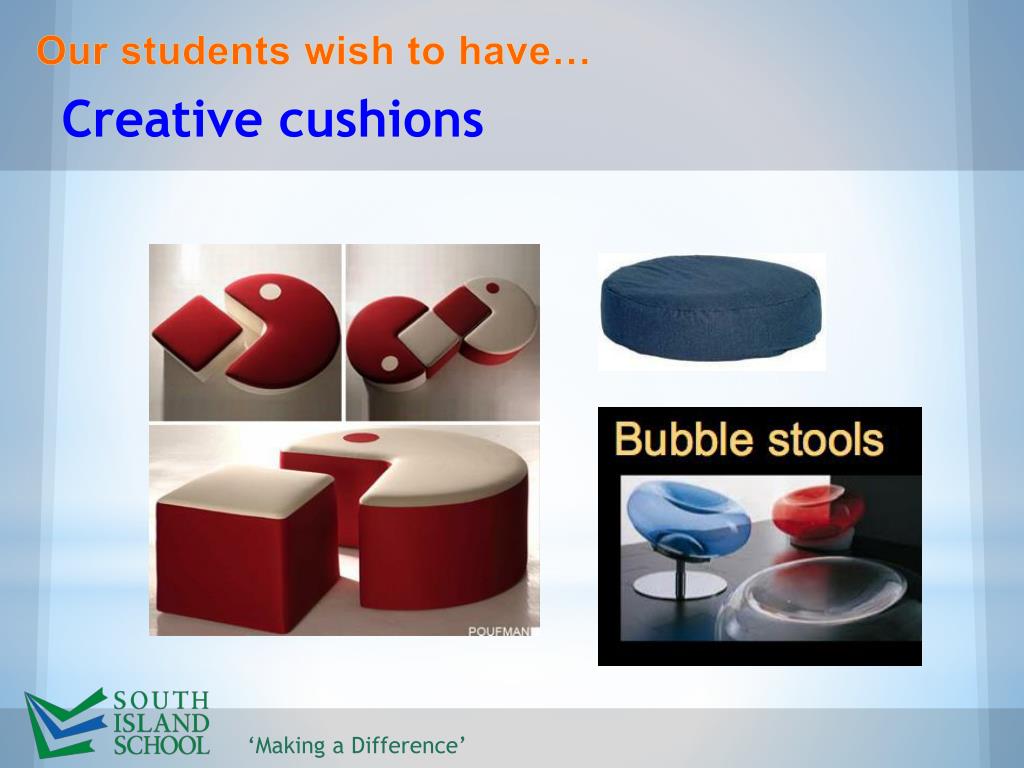 Our students wish to have…

Creative cushions

POUFMAN

Bubble stools

SOUTH ISLAND SCHOOL

'Making a Difference'